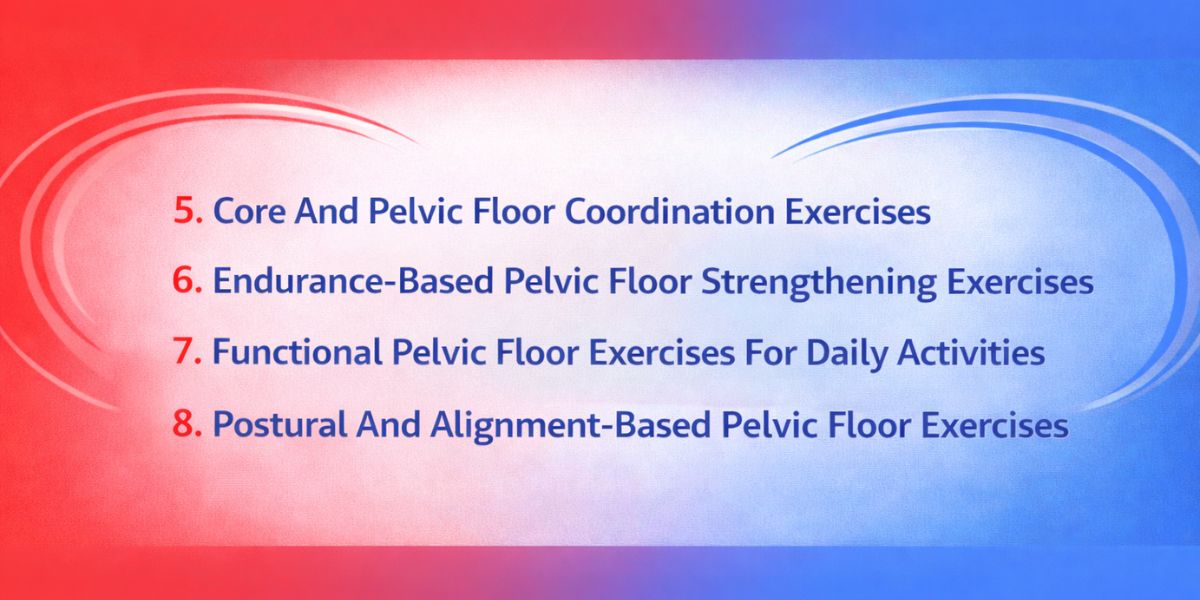 5. Core And Pelvic Floor Coordination Exercises

6. Endurance-Based Pelvic Floor Strengthening Exercises

7. Functional Pelvic Floor Exercises For Daily Activities

8. Postural And Alignment-Based Pelvic Floor Exercises